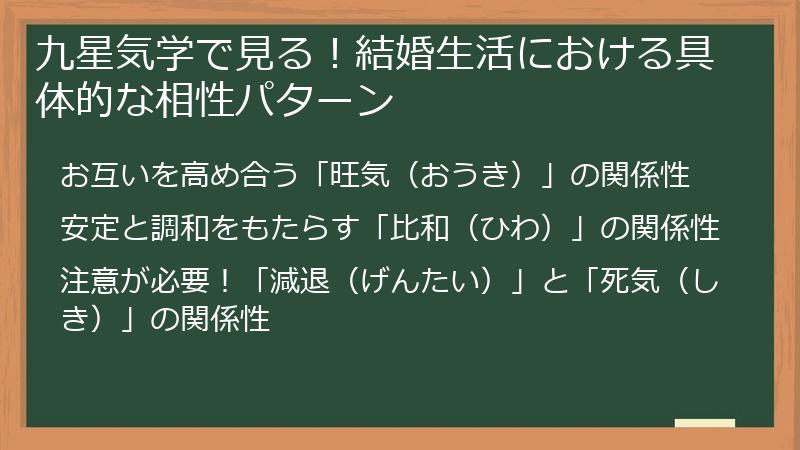 九星気学で見る！結婚生活における具体的な相性パターン

お互いを高め合う「旺気（おうき）」の関係性

安定と調和をもたらす「比和（ひわ）」の関係性

注意が必要！「減退（げんたい）」と「死気（しき）」の関係性